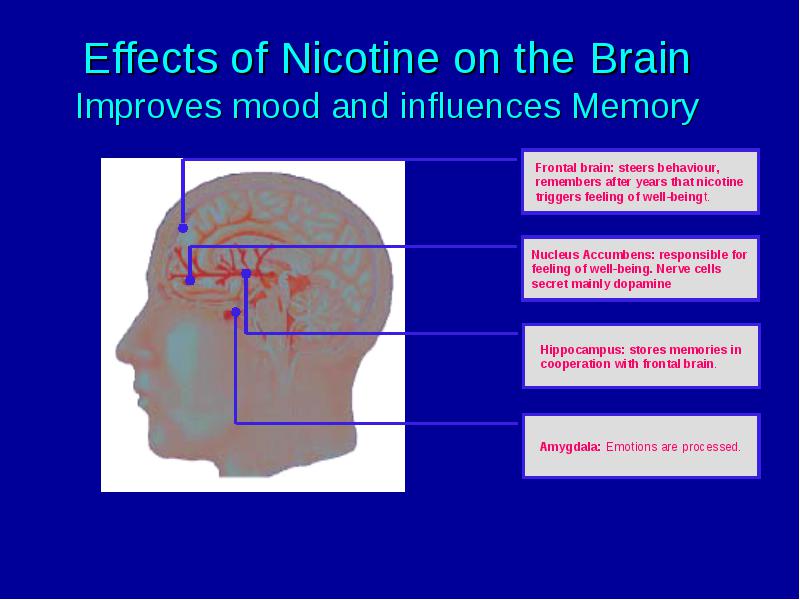 Effects of Nicotine on the Brain
Improves mood and influences Memory

Frontal brain: steers behaviour, remembers after years that nicotine triggers feeling of well-beingt.

Nucleus Accumbens: responsible for feeling of well-being. Nerve cells secret mainly dopamine

Hippocampus: stores memories in cooperation with frontal brain.

Amygdala: Emotions are processed.